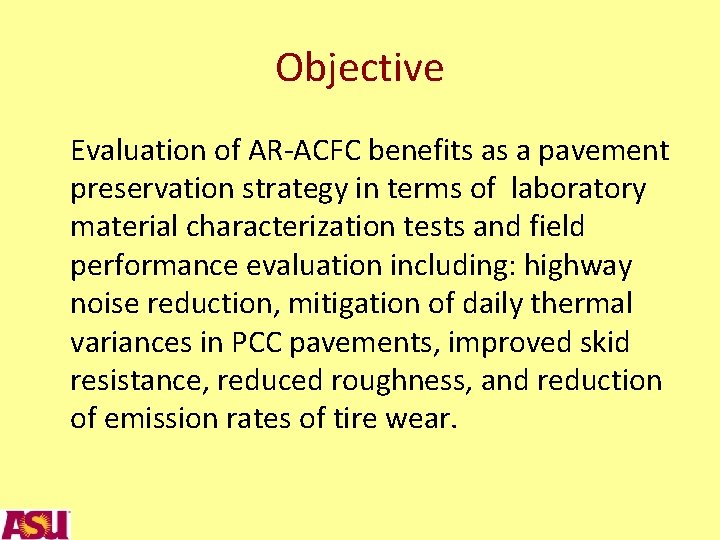 Objective

Evaluation of AR-ACFC benefits as a pavement preservation strategy in terms of laboratory material characterization tests and field performance evaluation including: highway noise reduction, mitigation of daily thermal variances in PCC pavements, improved skid resistance, reduced roughness, and reduction of emission rates of tire wear.

ASU